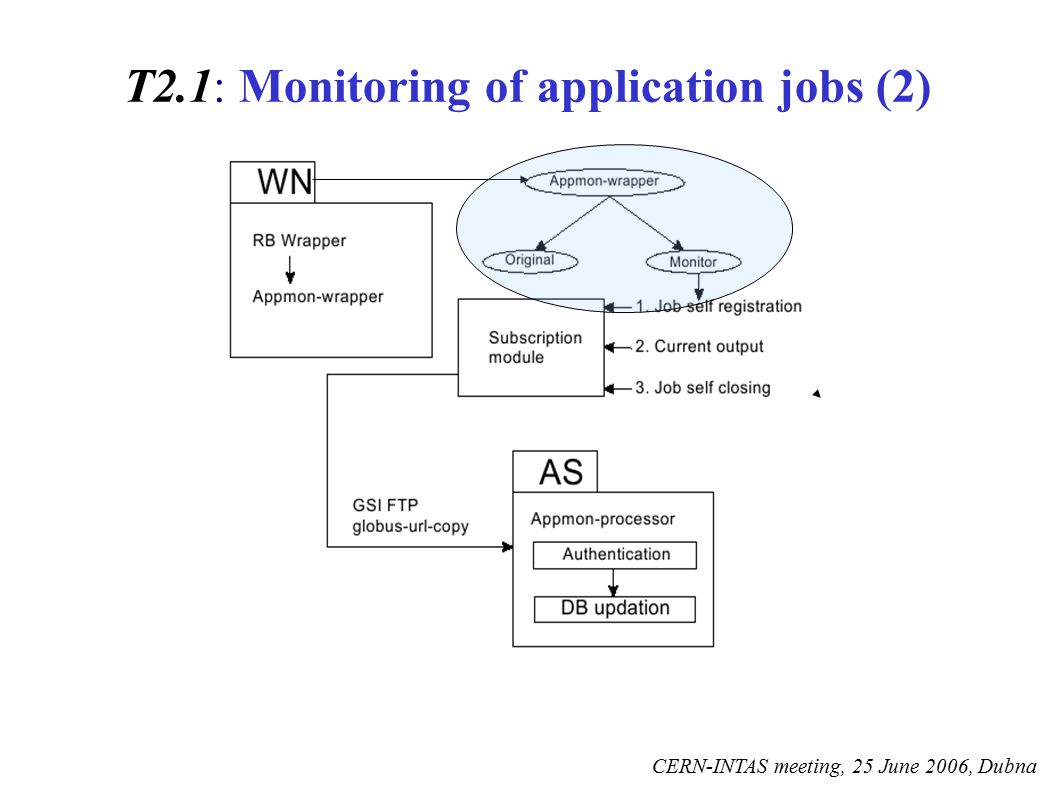 T2.1: Monitoring of application jobs (2)

WN

RB Wrapper

Appmon-wrapper

Appmon-wrapper

Original

Monitor

Subscription module

1. Job self registration

2. Current output

3. Job self closing

GSI FTP
globus-url-copy

AS

Appmon-processor

Authentication

DB updation

CERN-INTAS meeting, 25 June 2006, Dubna